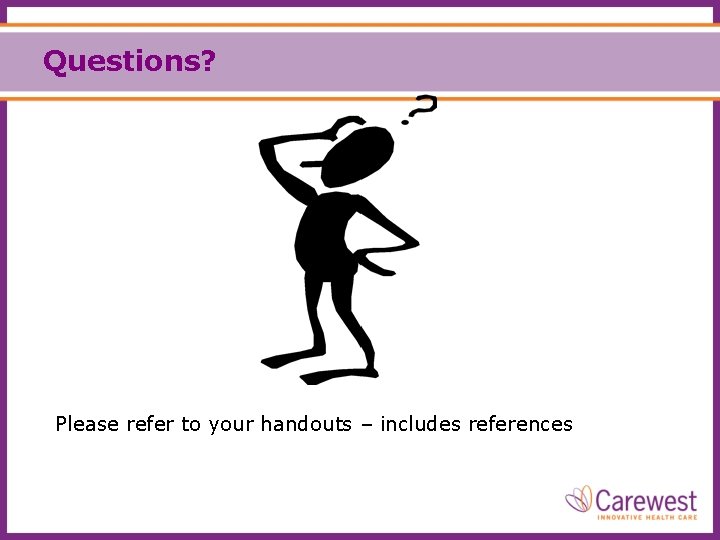 Questions?

?

Please refer to your handouts – includes references

Carewest
INNOVATIVE HEALTH CARE